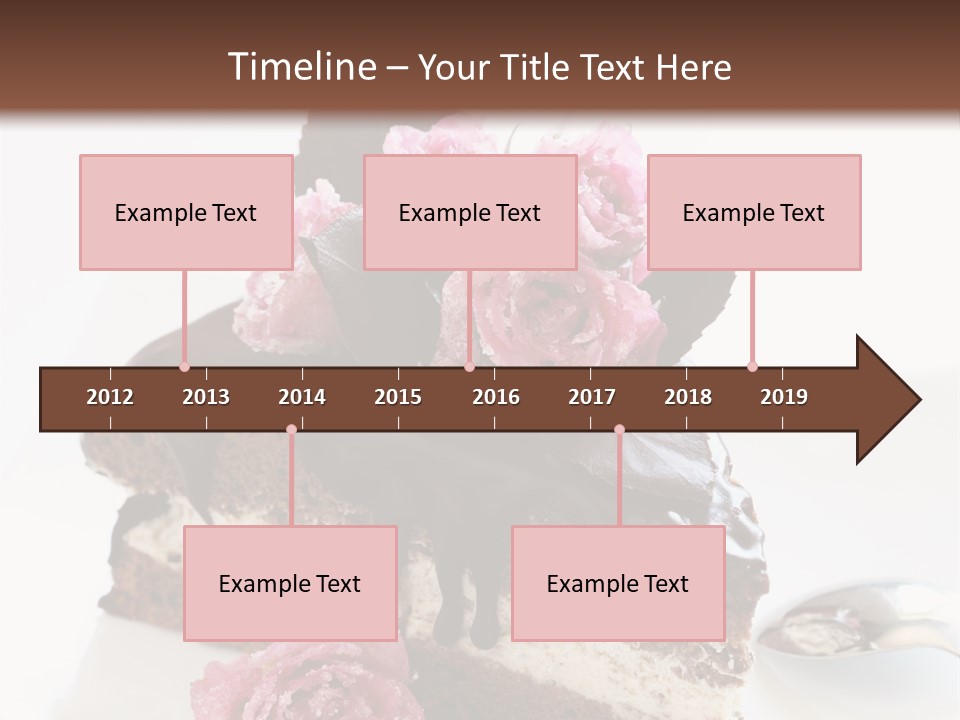 Timeline – Your Title Text Here

Example Text

Example Text

Example Text

2012 2013 2014 2015 2016 2017 2018 2019

Example Text

Example Text